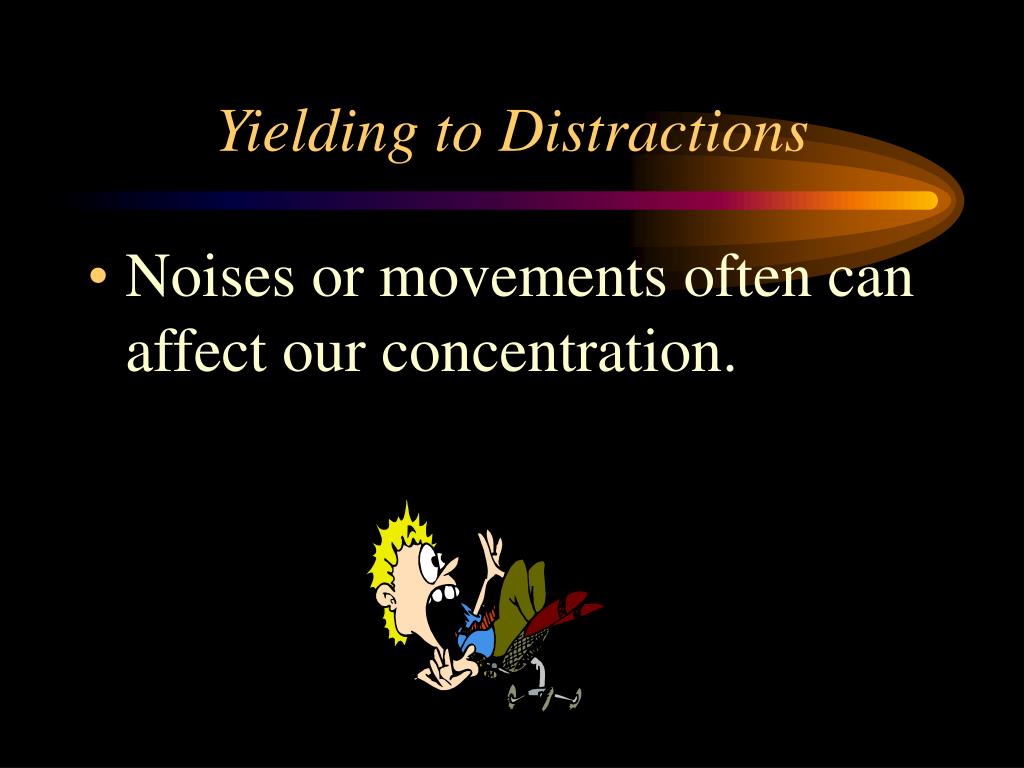 Yielding to Distractions

• Noises or movements often can affect our concentration.